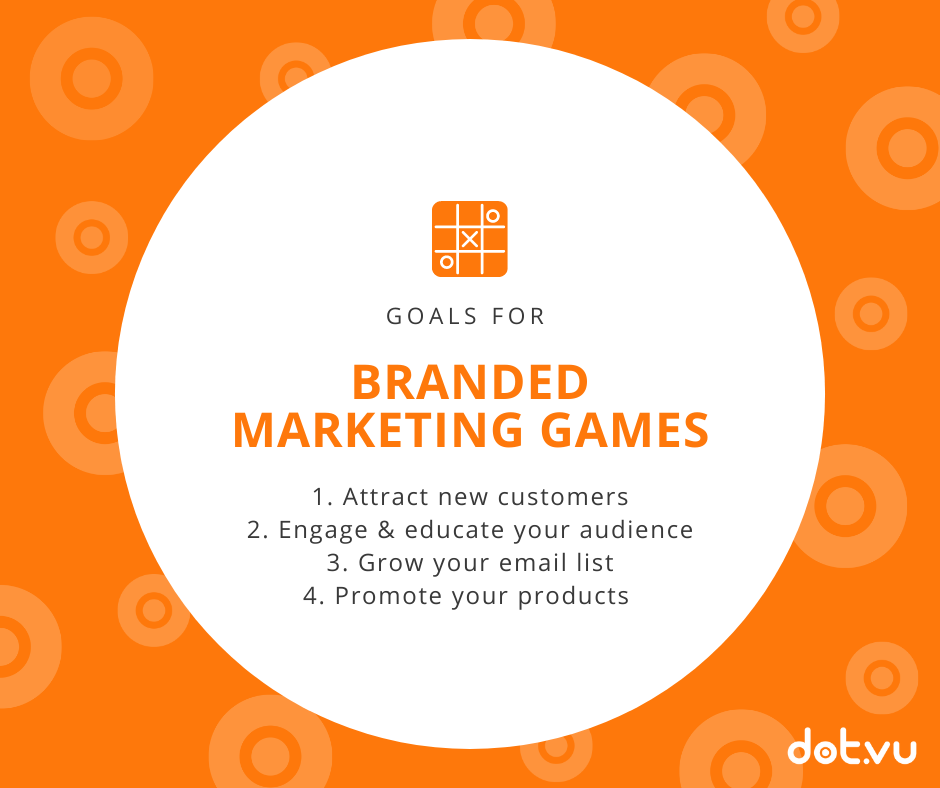 GOALS FOR

BRANDED MARKETING GAMES

1. Attract new customers
2. Engage & educate your audience
3. Grow your email list
4. Promote your products

dot.vu